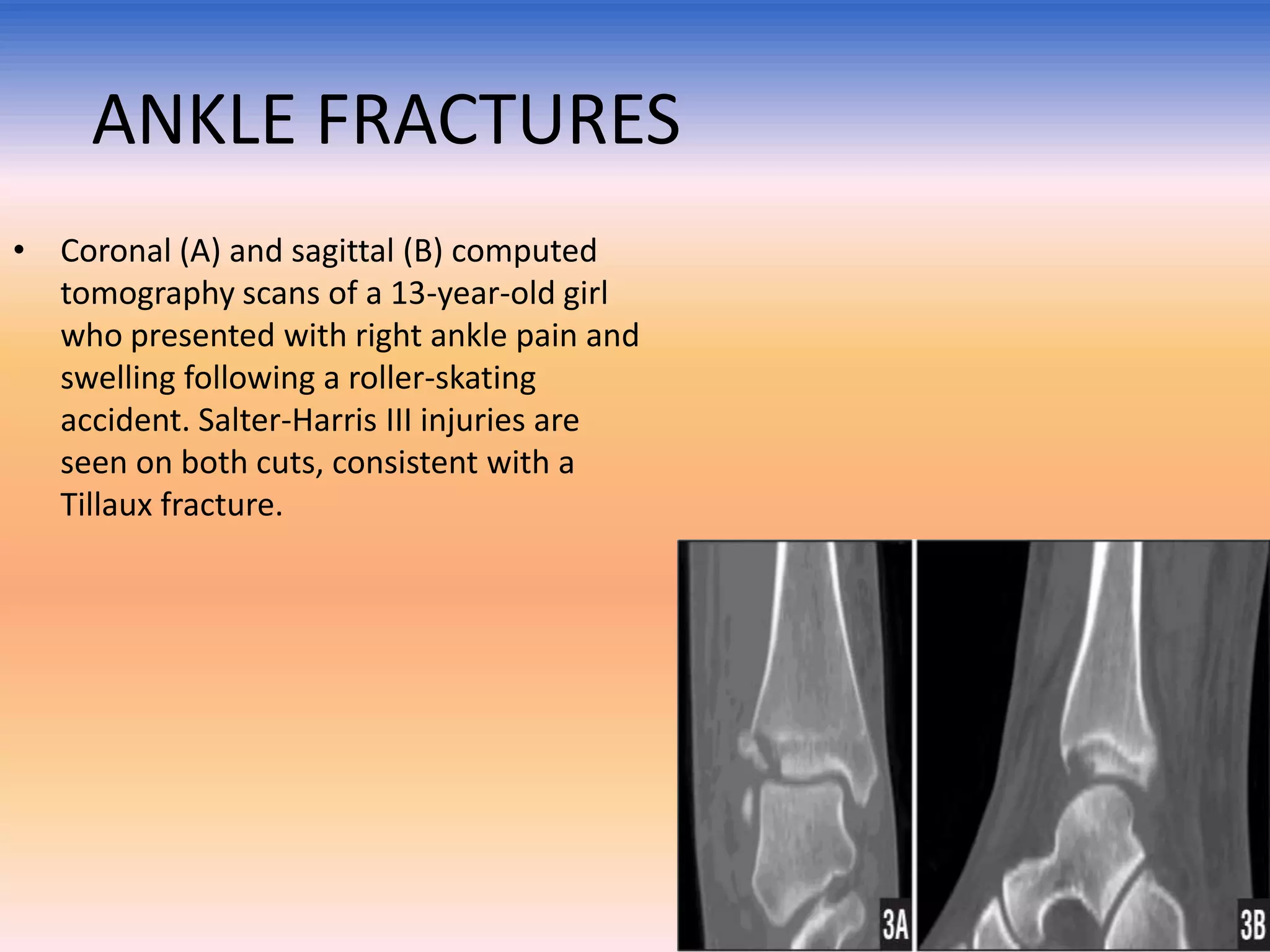 ANKLE FRACTURES

• Coronal (A) and sagittal (B) computed tomography scans of a 13-year-old girl who presented with right ankle pain and swelling following a roller-skating accident. Salter-Harris III injuries are seen on both cuts, consistent with a Tillaux fracture.

3A

3B